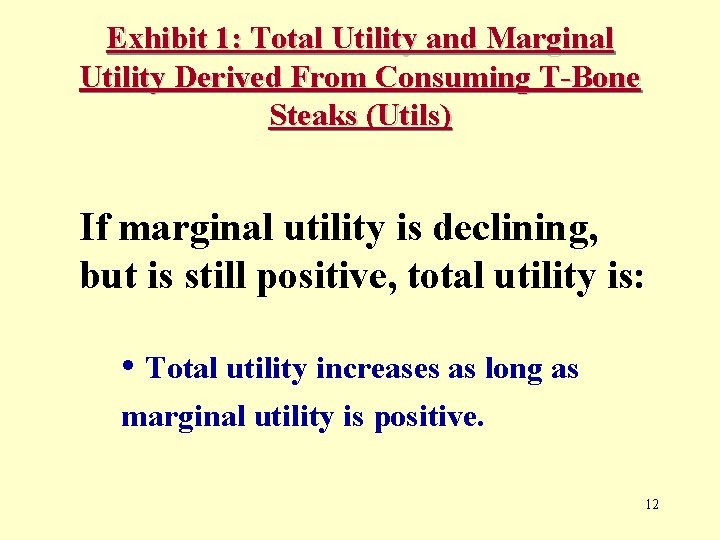 Exhibit 1: Total Utility and Marginal Utility Derived From Consuming T-Bone Steaks (Utils)

If marginal utility is declining, but is still positive, total utility is:

• Total utility increases as long as marginal utility is positive.

12